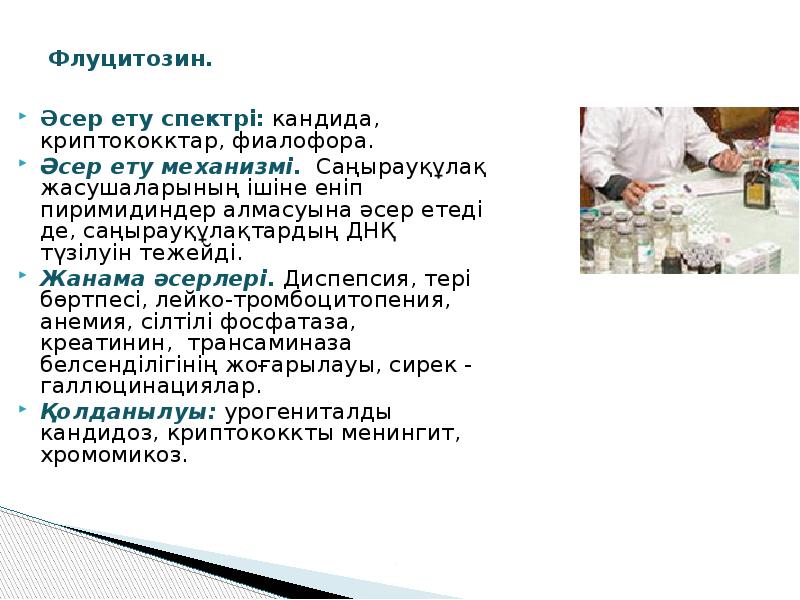 Флуцитозин.

Әсер ету спектрі: кандида, криптококктар, фиалофора.

Әсер ету механизмі. Саңырауқұлақ жасушаларының ішіне еніп пиримидиндер алмасуына әсер етеді де, саңырауқұлақтардың ДНҚ түзілуін тежейді.

Жанама әсерлері. Диспепсия, тері бөртпесі, лейко-тромбоцитопения, анемия, сілтілі фосфатаза, креатинин, трансаминаза белсенділігінің жоғарылауы, сирек - галлюцинациялар.

Қолданылуы: урогениталды кандидоз, криптококкты менингит, хромомикоз.